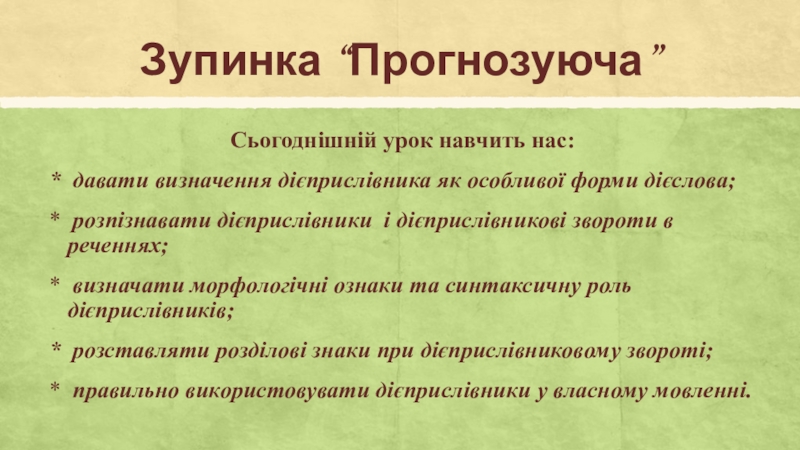 Зупинка “Прогнозуюча ”

Сьогоднішній урок навчить нас:

* давати визначення дієприслівника як особливої форми дієслова;

* розпізнавати дієприслівники і дієприслівникові звороти в реченнях;

* визначати морфологічні ознаки та синтаксичну роль дієприслівників;

* розставляти розділові знаки при дієприслівниковому звороті;

* правильно використовувати дієприслівники у власному мовленні.